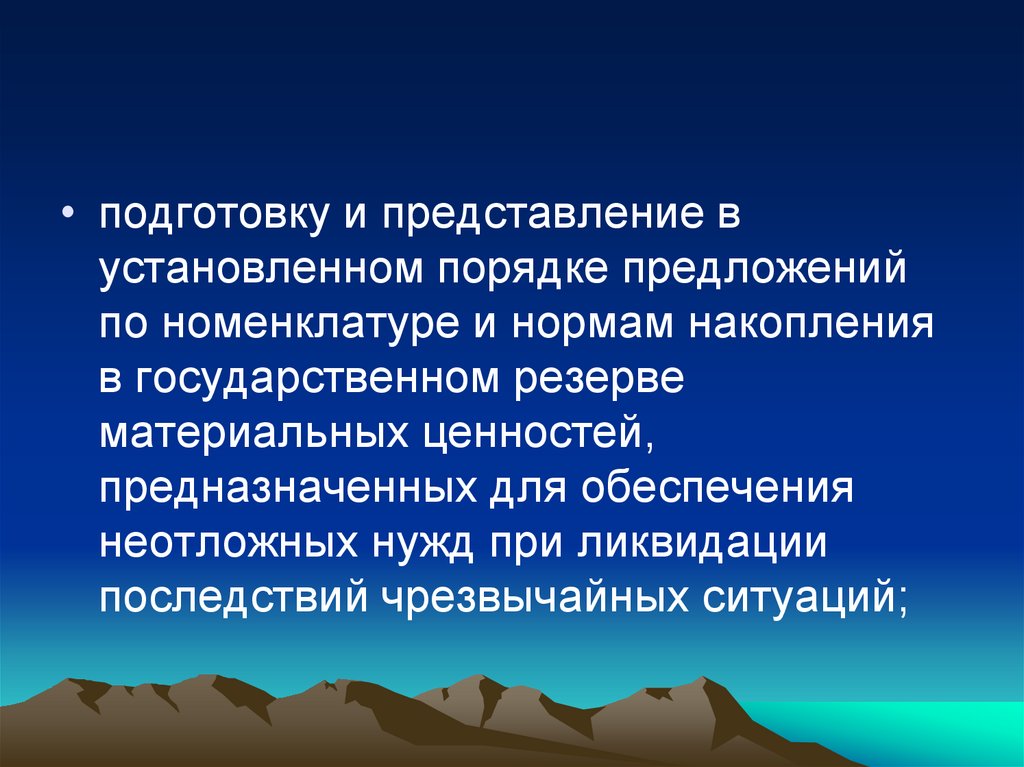 • подготовку и представление в установленном порядке предложений по номенклатуре и нормам накопления в государственном резерве материальных ценностей, предназначенных для обеспечения неотложных нужд при ликвидации последствий чрезвычайных ситуаций;